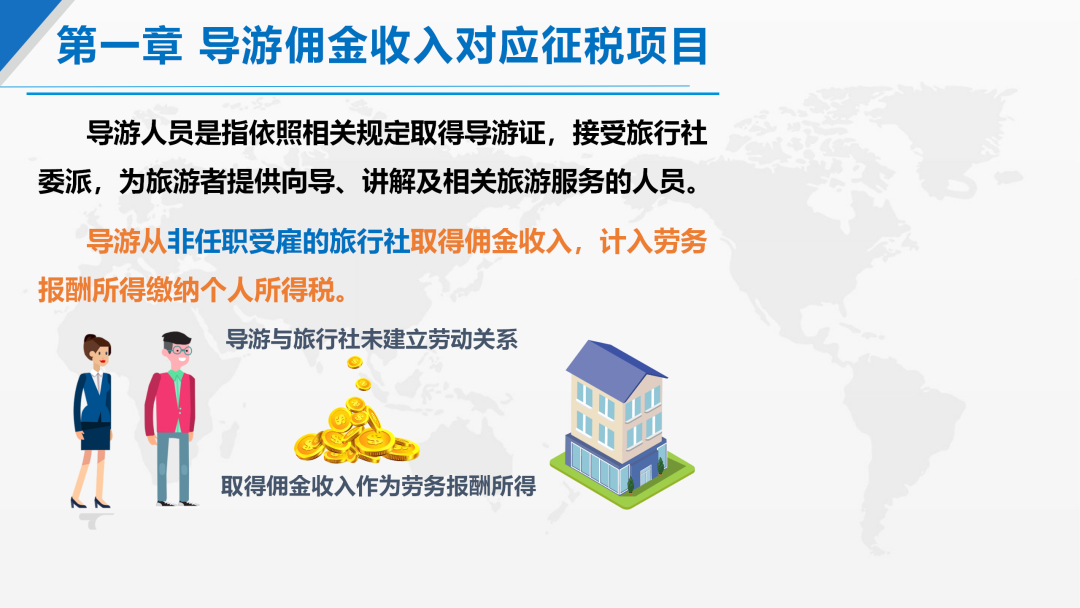 第一章 导游佣金收入对应征税项目

导游人员是指依照相关规定取得导游证，接受旅行社委派，为旅游者提供向导、讲解及相关旅游服务的人员。

导游从非任职受雇的旅行社取得佣金收入，计入劳务报酬所得缴纳个人所得税。

导游与旅行社未建立劳动关系

取得佣金收入作为劳务报酬所得